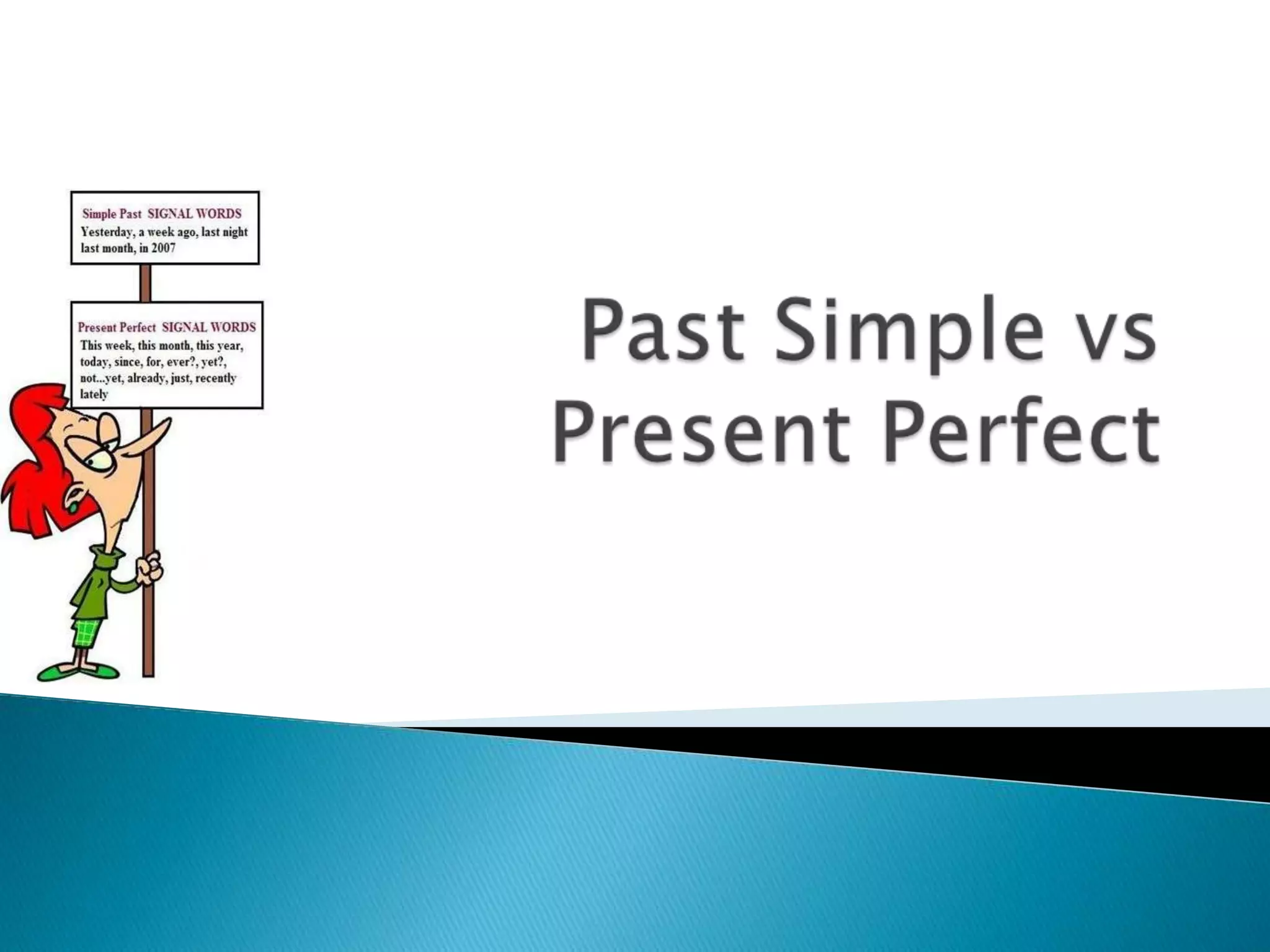 Simple Past SIGNAL WORDS
Yesterday, a week ago, last night last month, in 2007

Present Perfect SIGNAL WORDS
This week, this month, this year, today, since, for, ever?, yet?, not...yet, already, just, recently lately

Past Simple vs Present Perfect